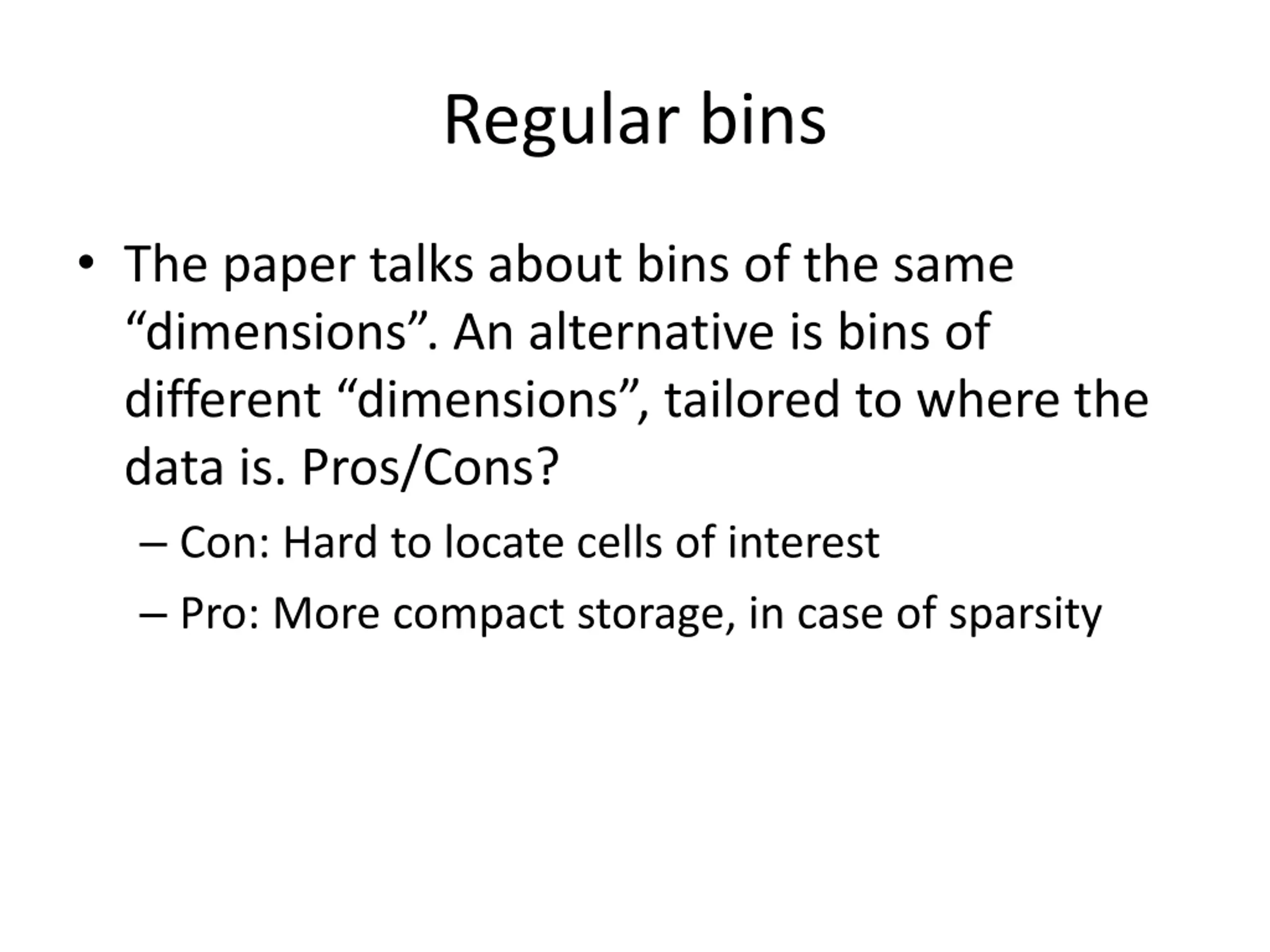 Regular bins

• The paper talks about bins of the same “dimensions”. An alternative is bins of different “dimensions”, tailored to where the data is. Pros/Cons?

– Con: Hard to locate cells of interest

– Pro: More compact storage, in case of sparsity